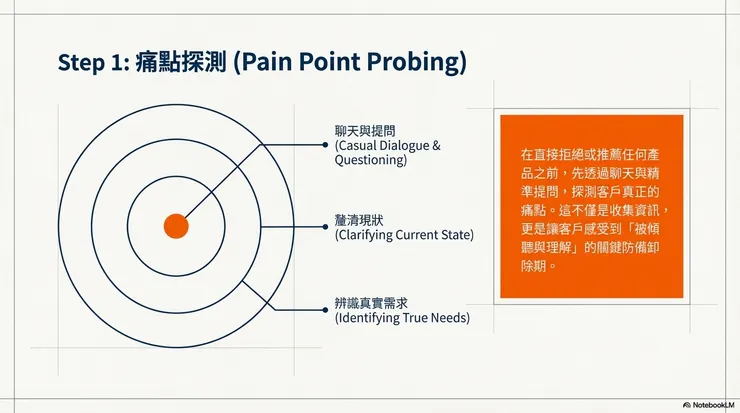 Step 1: 痛點探測 (Pain Point Probing)

聊天與提問
(Casual Dialogue & Questioning)

釐清現狀
(Clarifying Current State)

辨識真實需求
(Identifying True Needs)

在直接拒絕或推薦任何產品之前，先透過聊天與精準提問，探測客戶真正的痛點。這不僅是收集資訊，更是讓客戶感受到「被傾聽與理解」的關鍵防備卸除期。

NotebookLM